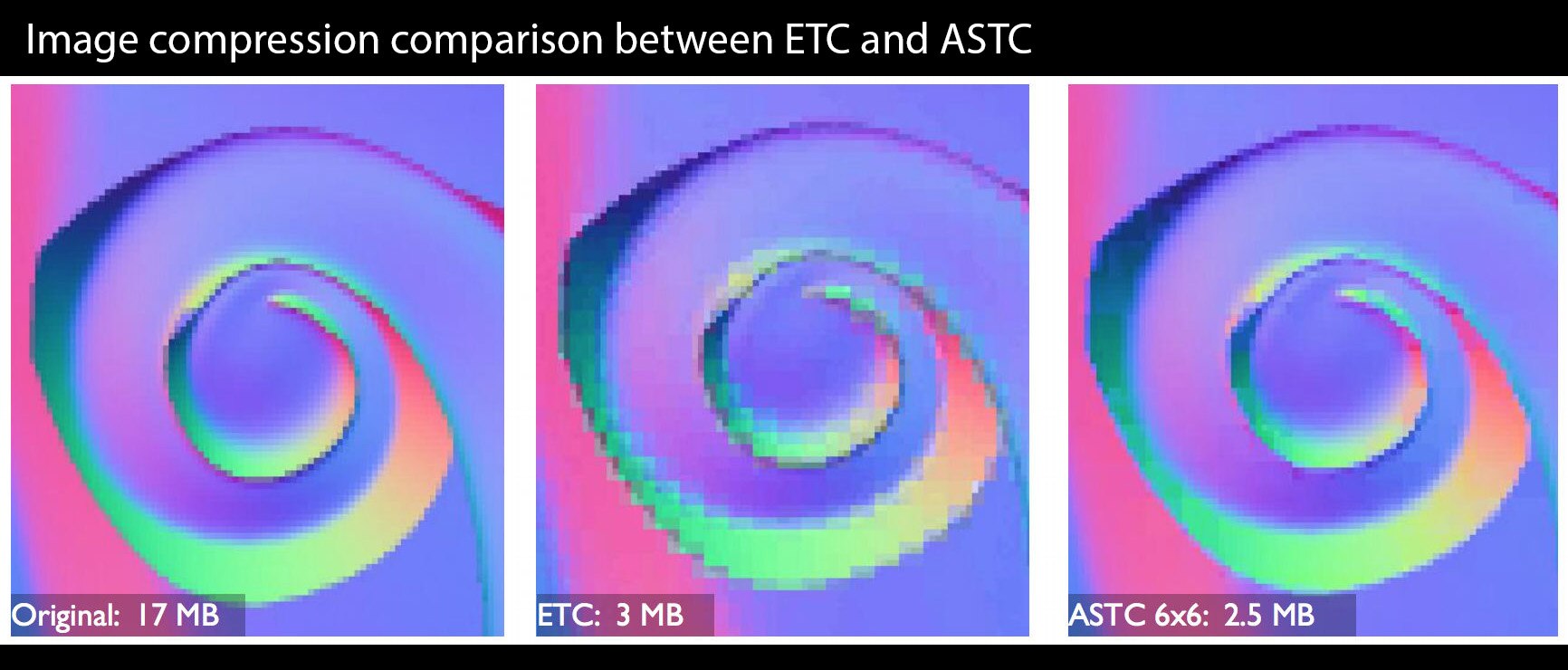 Image compression comparison between ETC and ASTC

Original: 17 MB

ETC: 3 MB

ASTC 6x6: 2.5 MB